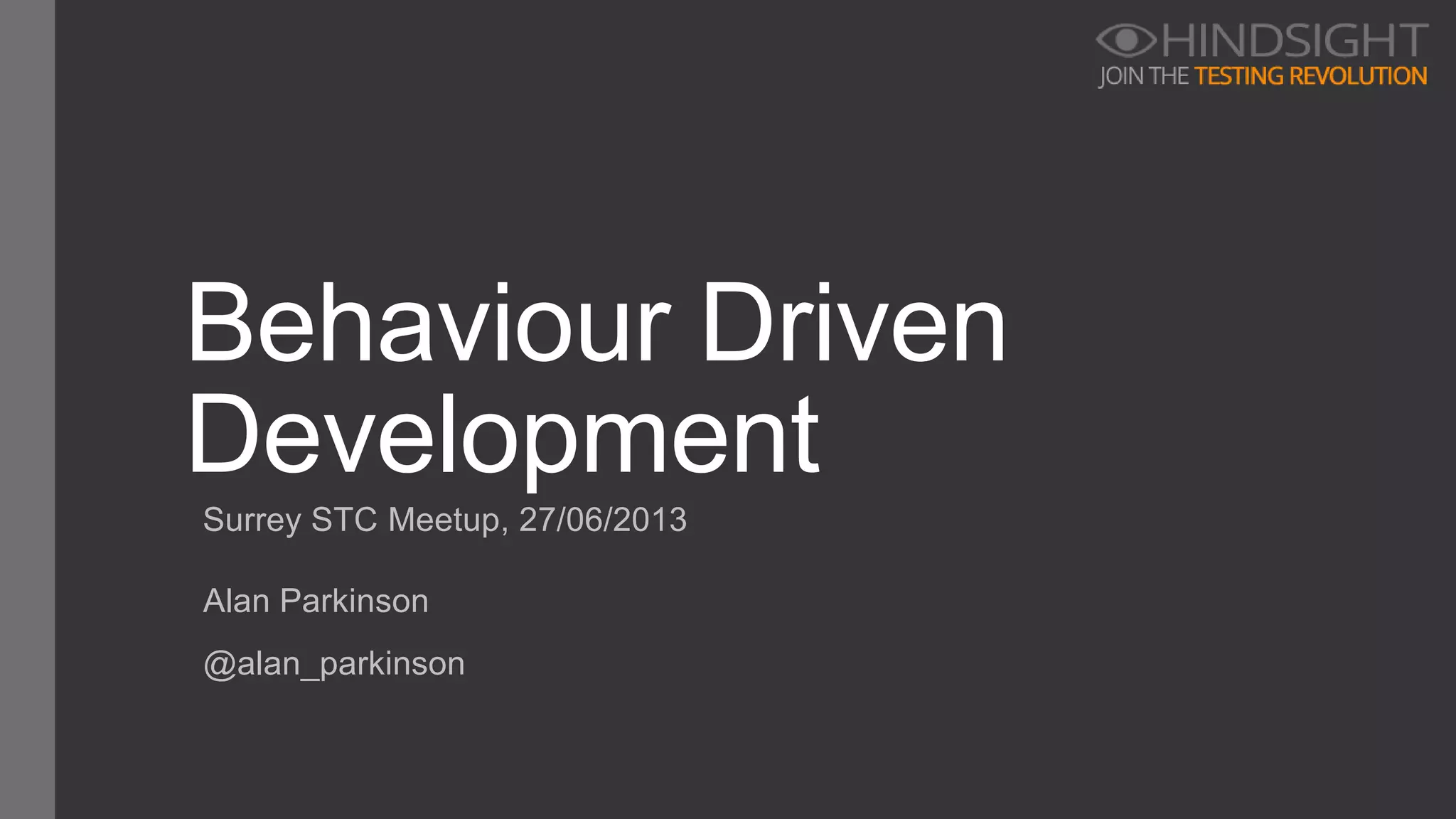 HINDSIGHT
JOIN THE TESTING REVOLUTION

Behaviour Driven Development

Surrey STC Meetup, 27/06/2013

Alan Parkinson

@alan_parkinson